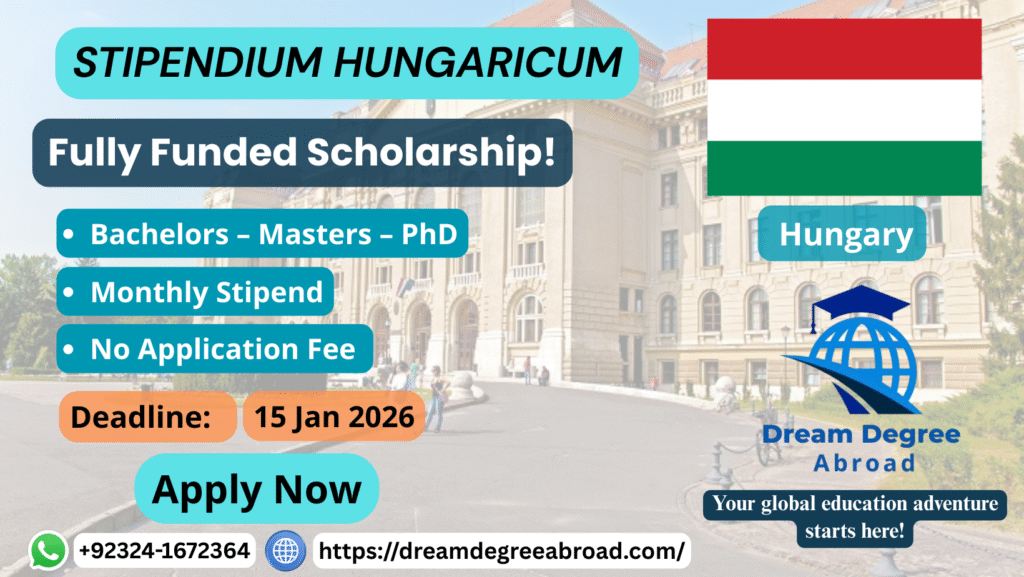 STIPENDIUM HUNGARICUM

Fully Funded Scholarship!

• Bachelors – Masters – PhD

• Monthly Stipend

• No Application Fee

Deadline: 15 Jan 2026

Apply Now

Hungary

Dream Degree Abroad

Your global education adventure starts here!

+92324-1672364

https://dreamdegreeabroad.com/